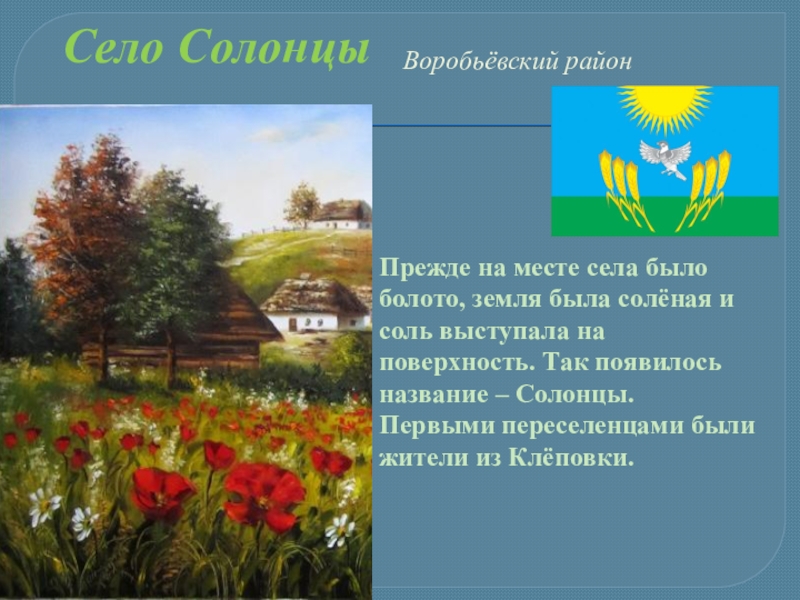 Село Солонцы

Воробьёвский район

Прежде на месте села было болото, земля была солёная и соль выступала на поверхность. Так появилось название – Солонцы. Первыми переселенцами были жители из Клёповки.